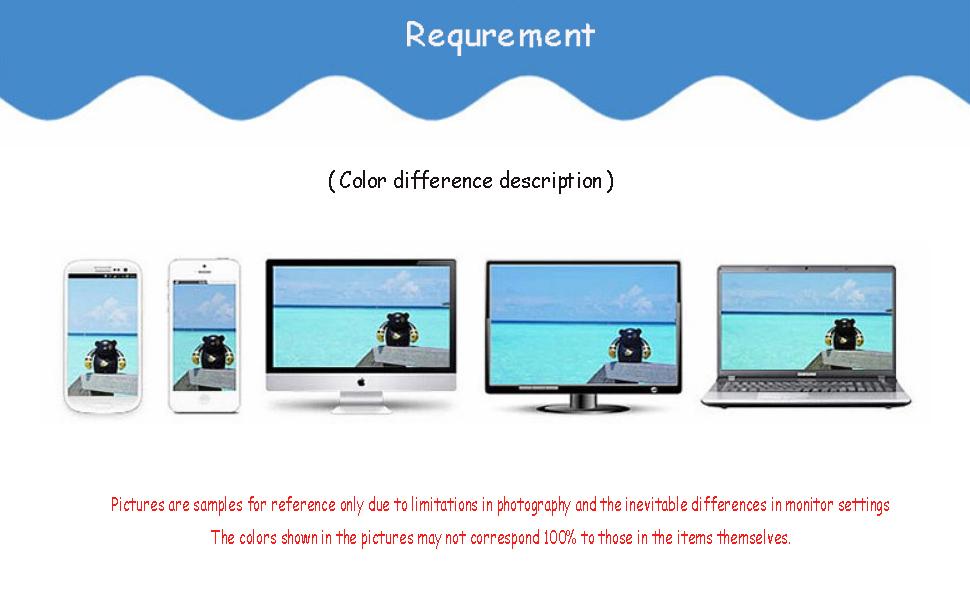 Requrement

( Color difference description )

Pictures are samples for reference only due to limitations in photography and the inevitable differences in monitor settings
The colors shown in the pictures may not correspond 100% to those in the items themselves.